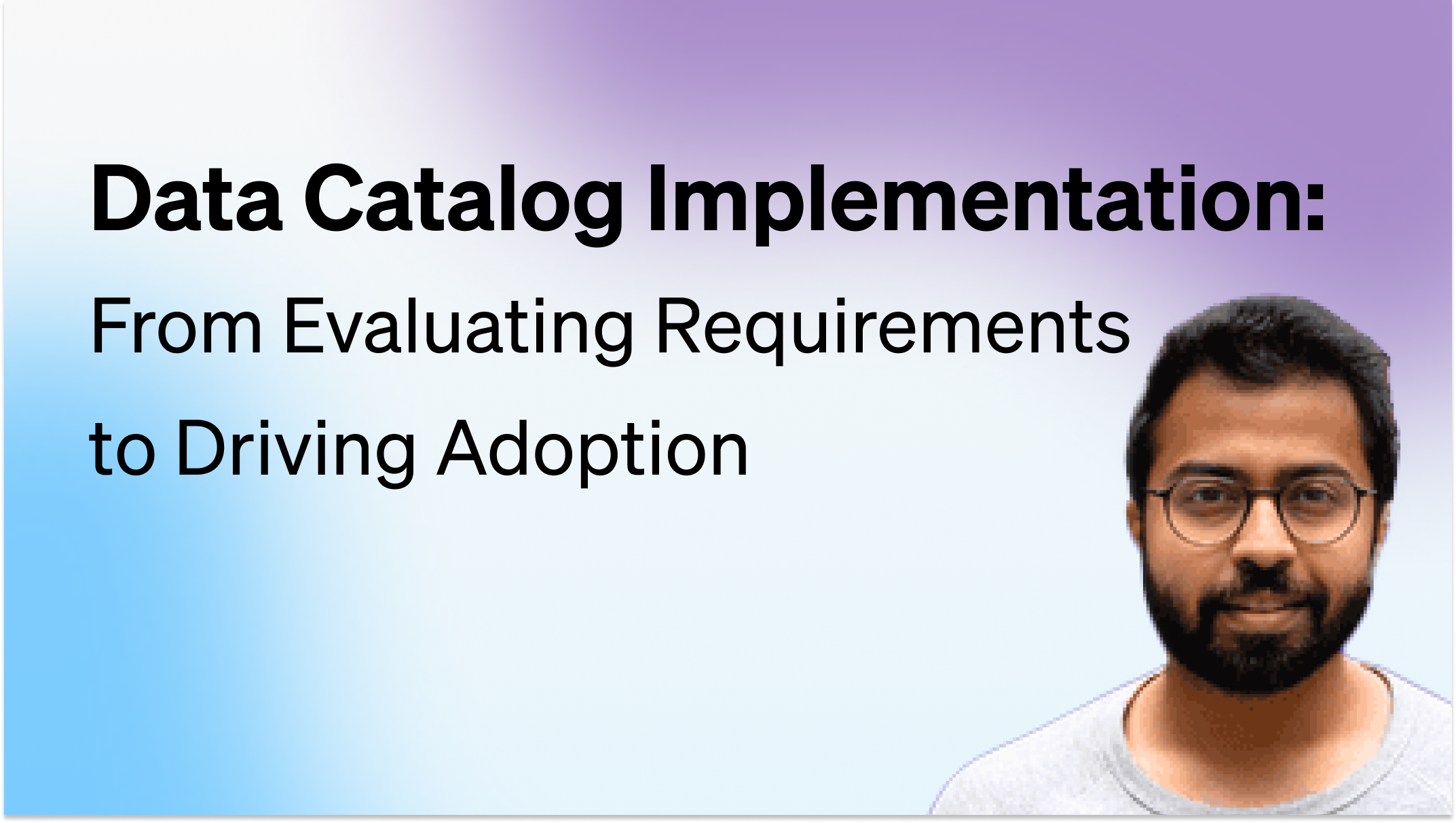 Data Catalog Implementation:

From Evaluating Requirements to Driving Adoption